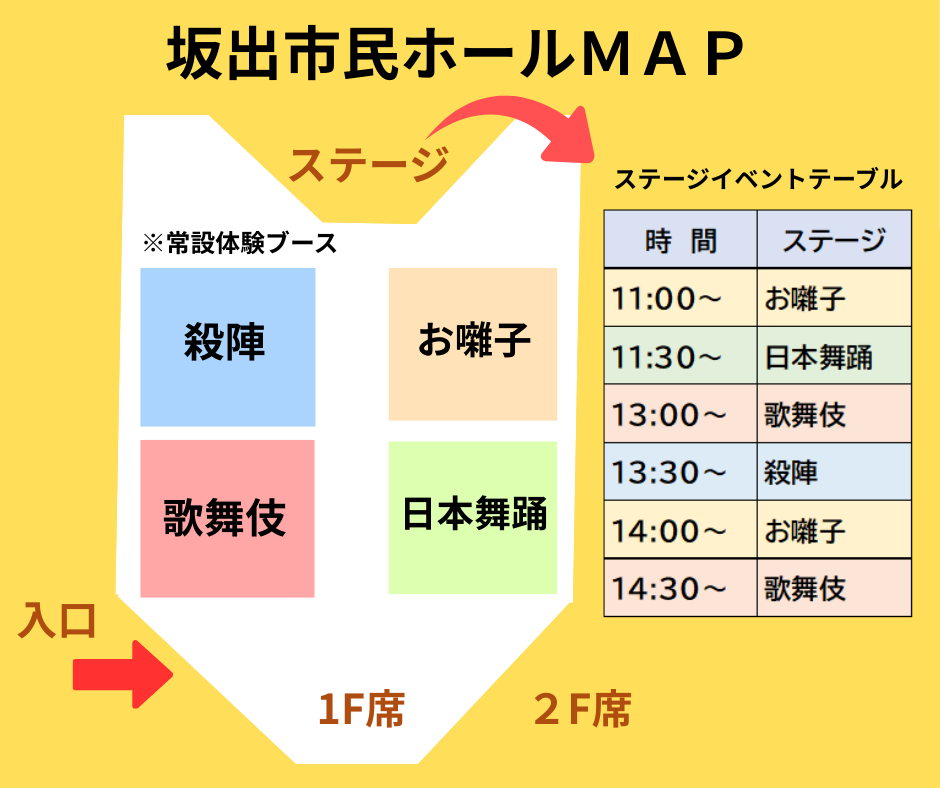 坂出市民ホールＭＡＰ

ステージ

※常設体験ブース

殺陣

お囃子

歌舞伎

日本舞踊

入口

1F席

２F席

ステージイベントテーブル

| 時　間 | ステージ |
|---|---|
| 11:00～ | お囃子 |
| 11:30～ | 日本舞踊 |
| 13:00～ | 歌舞伎 |
| 13:30～ | 殺陣 |
| 14:00～ | お囃子 |
| 14:30～ | 歌舞伎 |